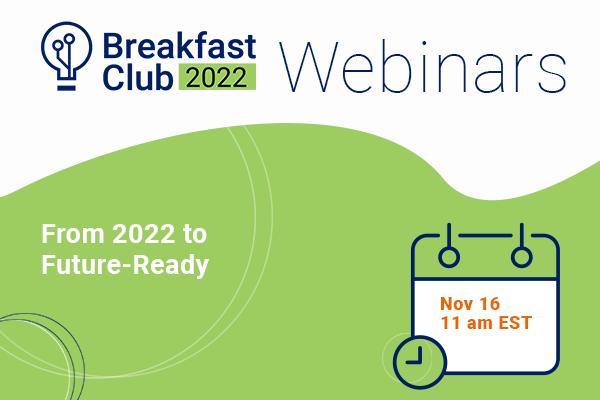 Breakfast Club 2022 Webinars

From 2022 to Future-Ready

Nov 16
11 am EST